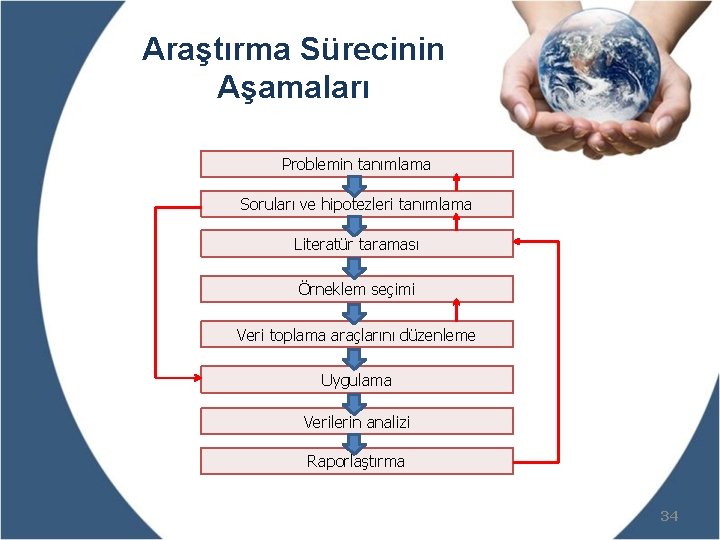 Araştırma Sürecinin Aşamaları

Problemin tanımlama

Soruları ve hipotezleri tanımlama

Literatür taraması

Örneklem seçimi

Veri toplama araçlarını düzenleme

Uygulama

Verilerin analizi

Raporlaştırma

34